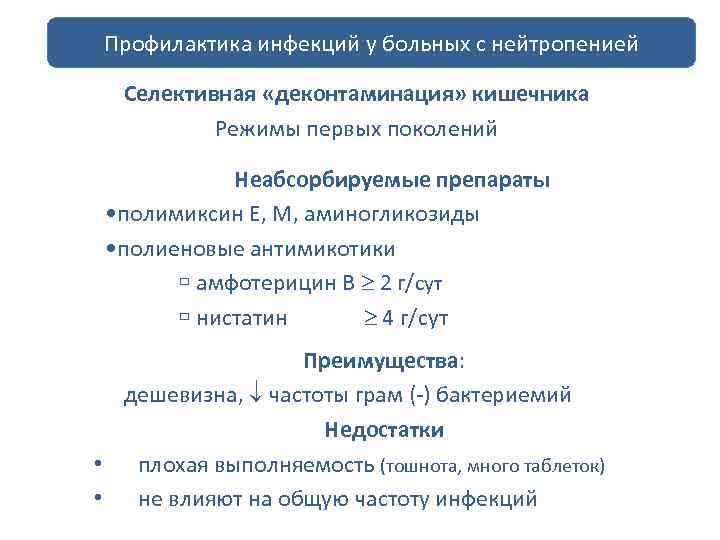 Профилактика инфекций у больных с нейтропенией

Селективная «деконтаминация» кишечника

Режимы первых поколений

Неабсорбируемые препараты

•полимиксин Е, М, аминогликозиды

•полиеновые антимикотики

▫ амфотерицин В $\geq$ 2 г/сут

▫ нистатин $\geq$ 4 г/сут

Преимущества:

дешевизна, $\downarrow$ частоты грам (-) бактериемий

Недостатки

• плохая выполняемость (тошнота, много таблеток)

• не влияют на общую частоту инфекций